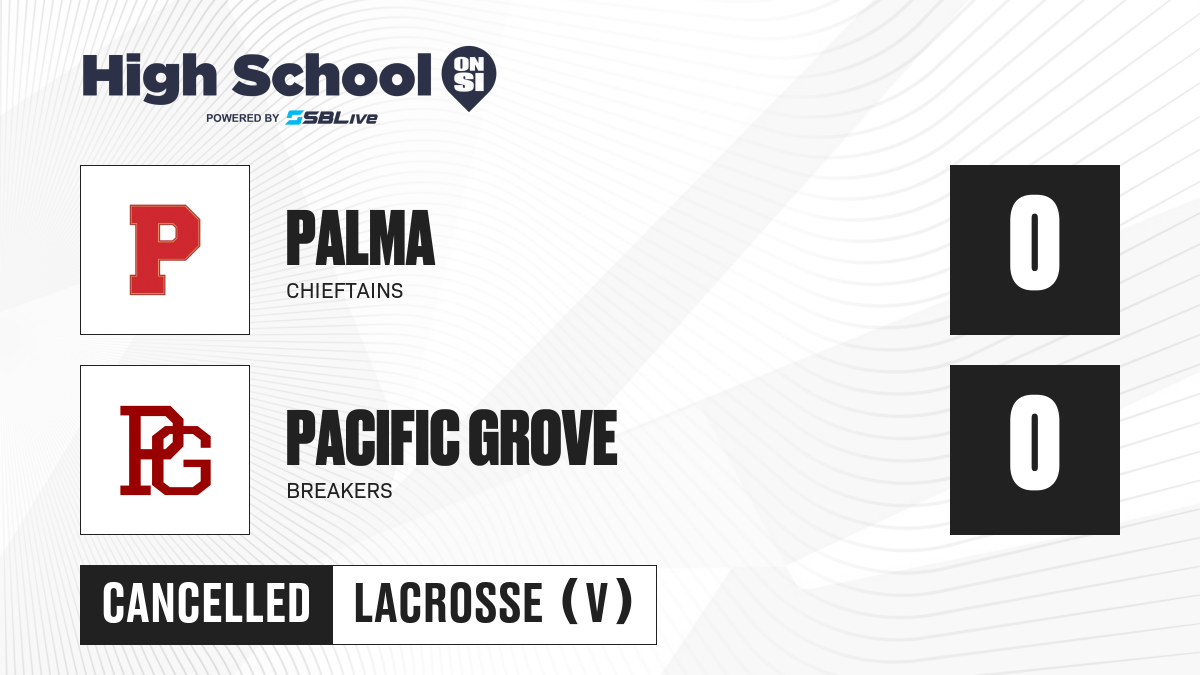 High School ON SI
POWERED BY SBLive

P

PALMA
CHIEFTAINS

0

PG

PACIFIC GROVE
BREAKERS

0

CANCELLED
LACROSSE (V)